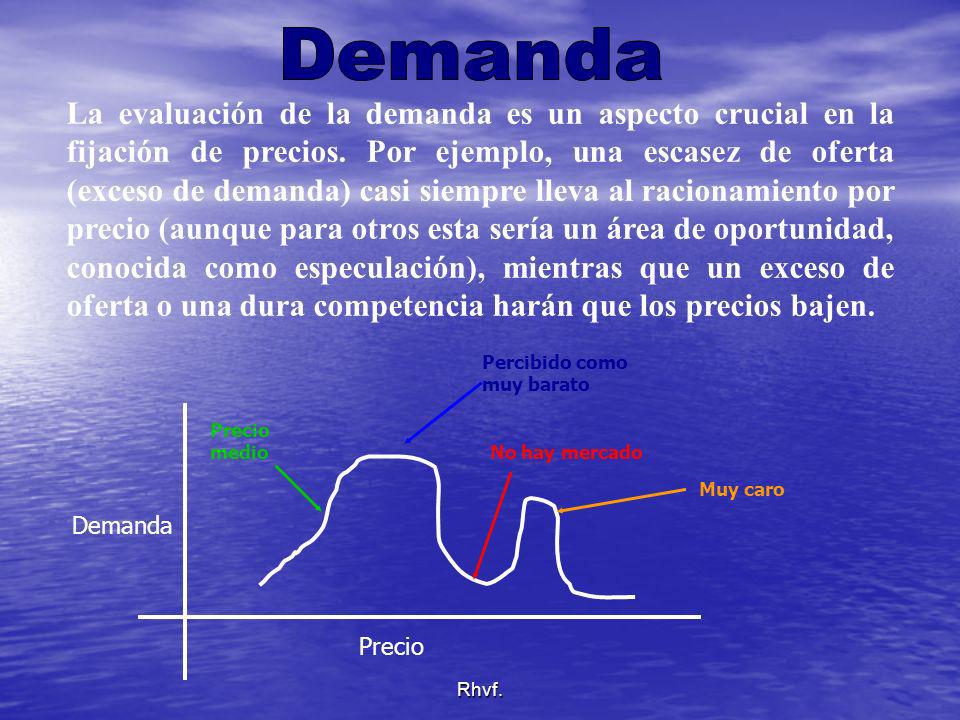 Demanda

La evaluación de la demanda es un aspecto crucial en la fijación de precios. Por ejemplo, una escasez de oferta (exceso de demanda) casi siempre lleva al racionamiento por precio (aunque para otros esta sería un área de oportunidad, conocida como especulación), mientras que un exceso de oferta o una dura competencia harán que los precios bajen.

Percibido como muy barato

Precio medio

No hay mercado

Muy caro

Demanda

Precio

Rhvf.